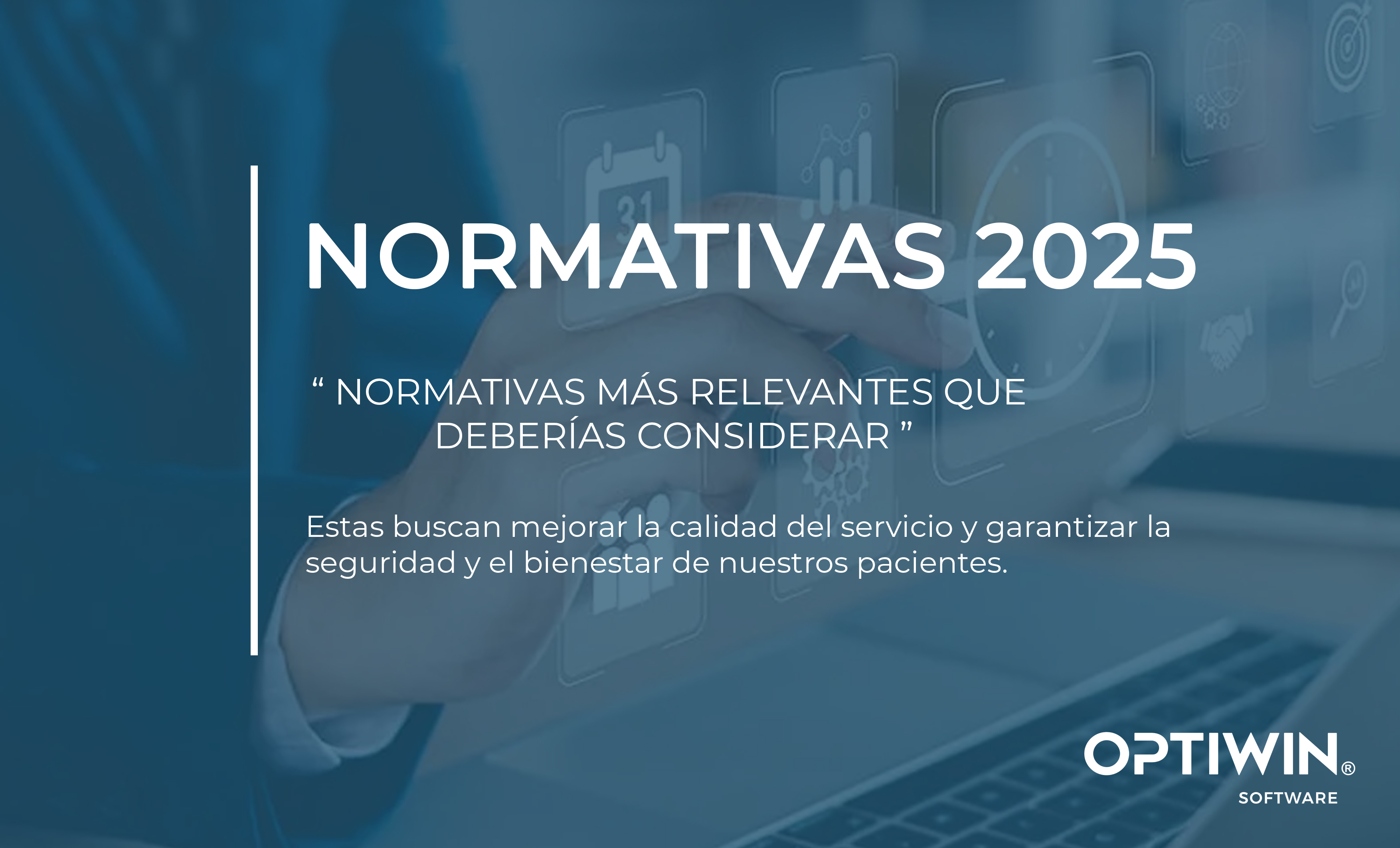 NORMATIVAS 2025

“ NORMATIVAS MÁS RELEVANTES QUE DEBERÍAS CONSIDERAR ”

Estas buscan mejorar la calidad del servicio y garantizar la seguridad y el bienestar de nuestros pacientes.

OPTIWIN®
SOFTWARE